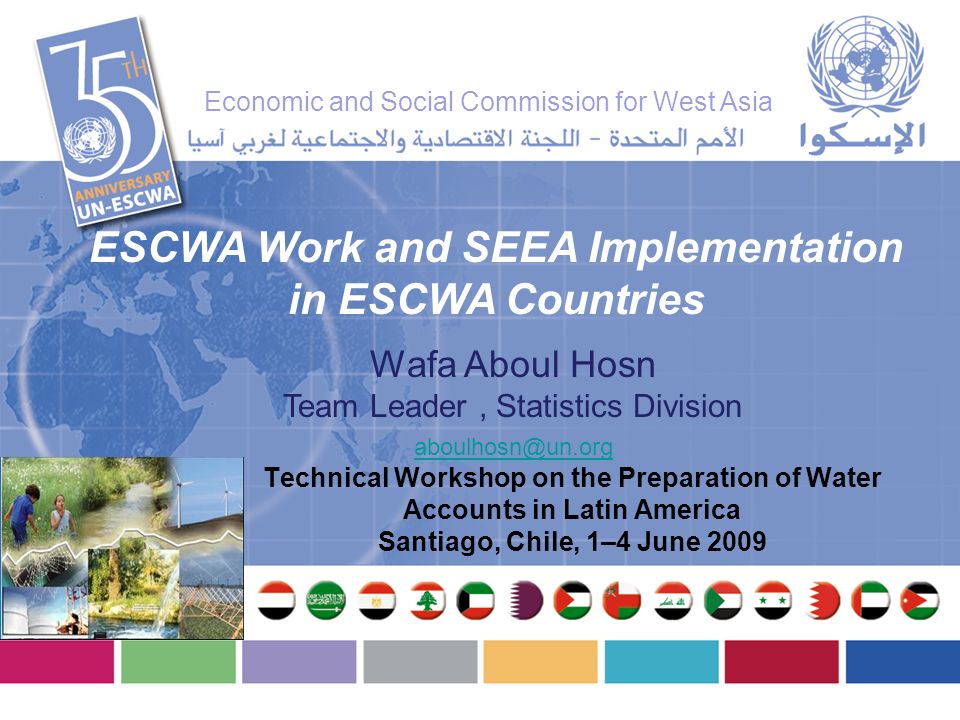 35TH ANNIVERSARY UN-ESCWA

Economic and Social Commission for West Asia
الأمم المتحدة - اللجنة الاقتصادية والاجتماعية لغربي آسيا

الإسكوا

ESCWA Work and SEEA Implementation in ESCWA Countries

Wafa Aboul Hosn
Team Leader , Statistics Division
aboulhosn@un.org

Technical Workshop on the Preparation of Water Accounts in Latin America
Santiago, Chile, 1–4 June 2009